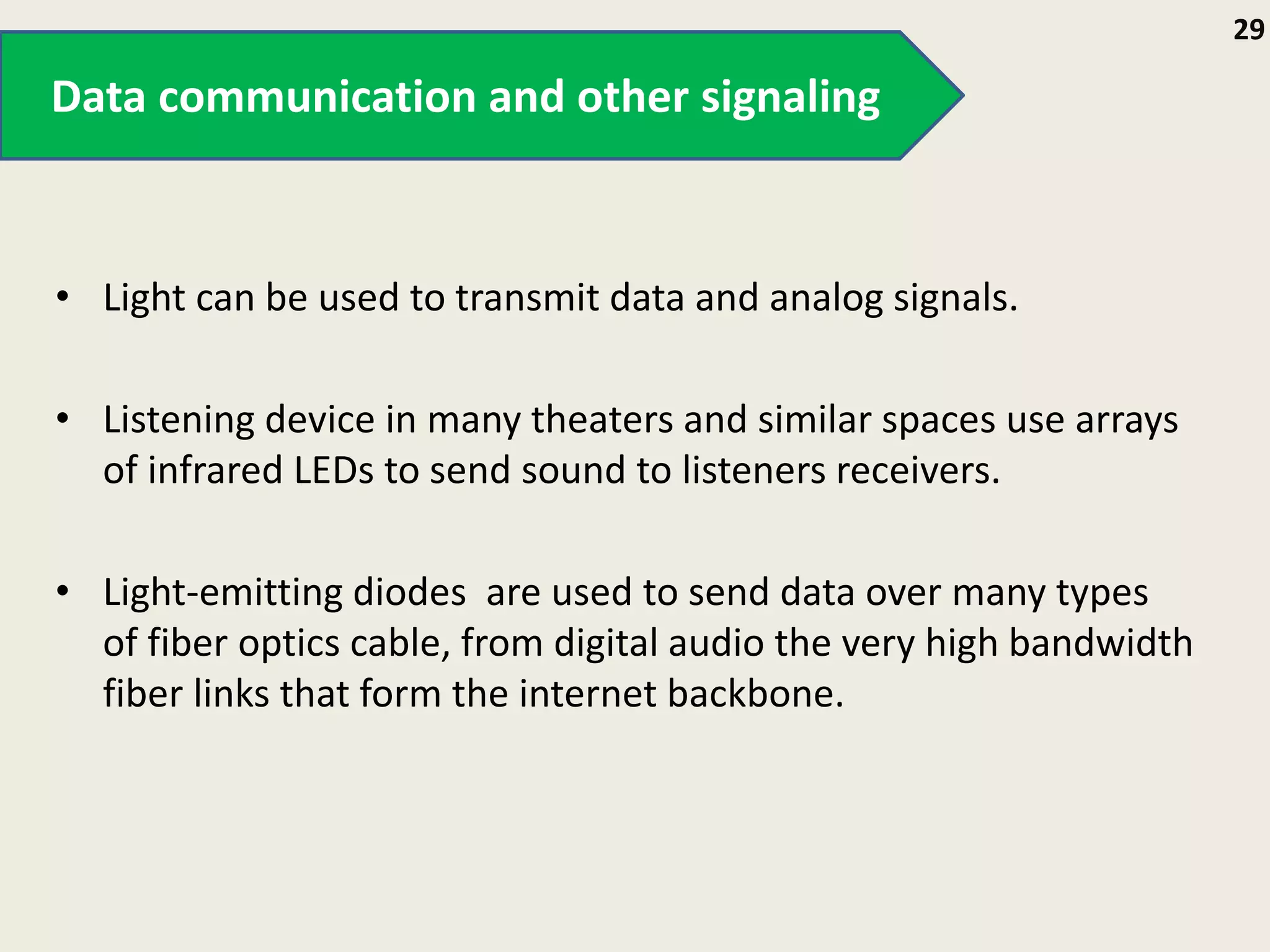 29

Data communication and other signaling

• Light can be used to transmit data and analog signals.

• Listening device in many theaters and similar spaces use arrays of infrared LEDs to send sound to listeners receivers.

• Light-emitting diodes  are used to send data over many types of fiber optics cable, from digital audio the very high bandwidth fiber links that form the internet backbone.